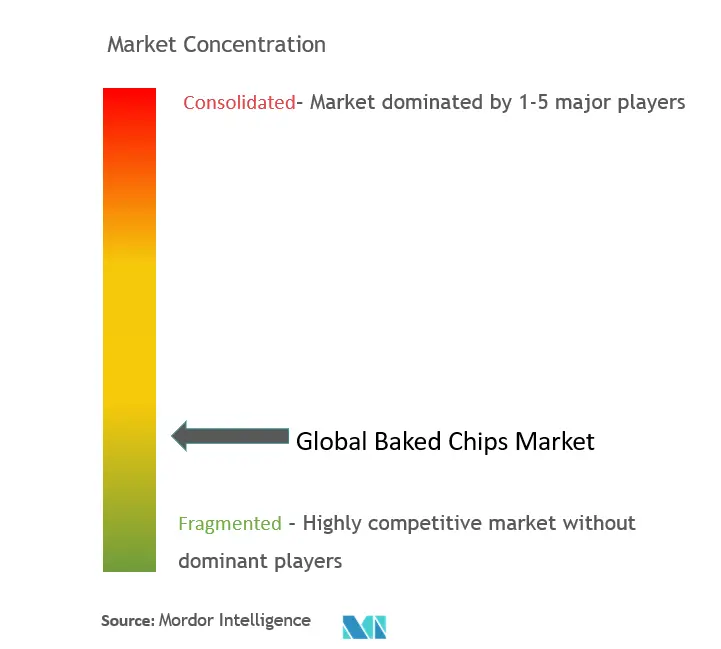 Market Concentration

Consolidated- Market dominated by 1-5 major players

Global Baked Chips Market

Fragmented - Highly competitive market without dominant players

Source: Mordor Intelligence